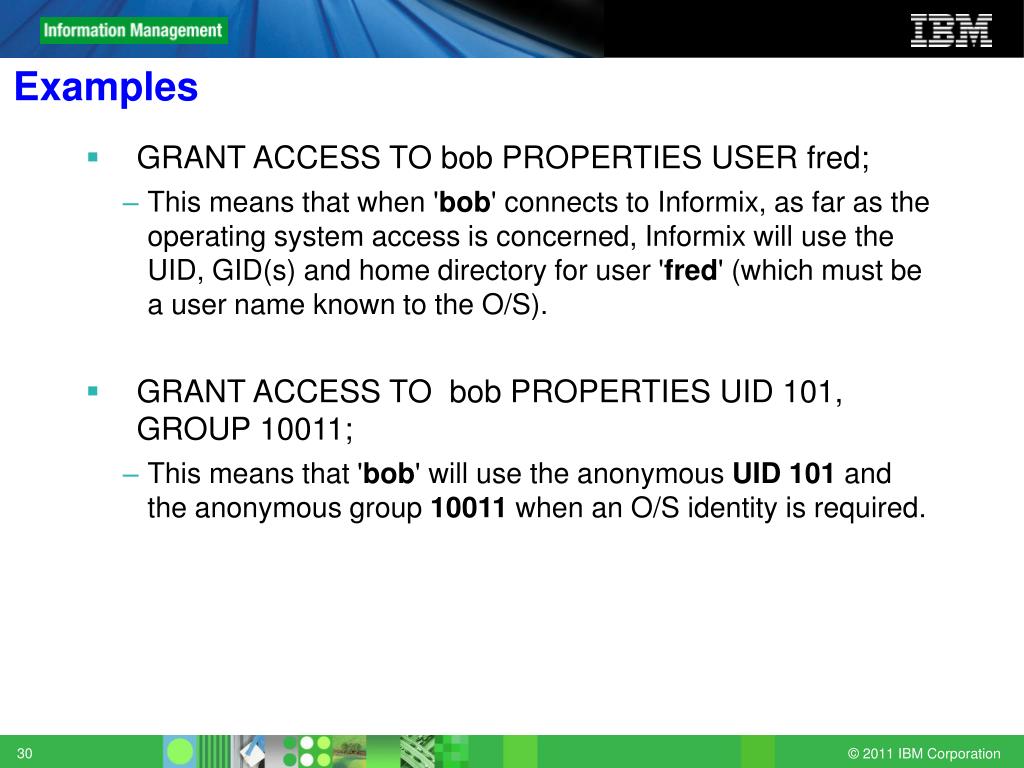 Information Management

IBM

Examples

▪ GRANT ACCESS TO bob PROPERTIES USER fred;

– This means that when 'bob' connects to Informix, as far as the operating system access is concerned, Informix will use the UID, GID(s) and home directory for user 'fred' (which must be a user name known to the O/S).

▪ GRANT ACCESS TO  bob PROPERTIES UID 101, GROUP 10011;

– This means that 'bob' will use the anonymous UID 101 and the anonymous group 10011 when an O/S identity is required.

30

© 2011 IBM Corporation